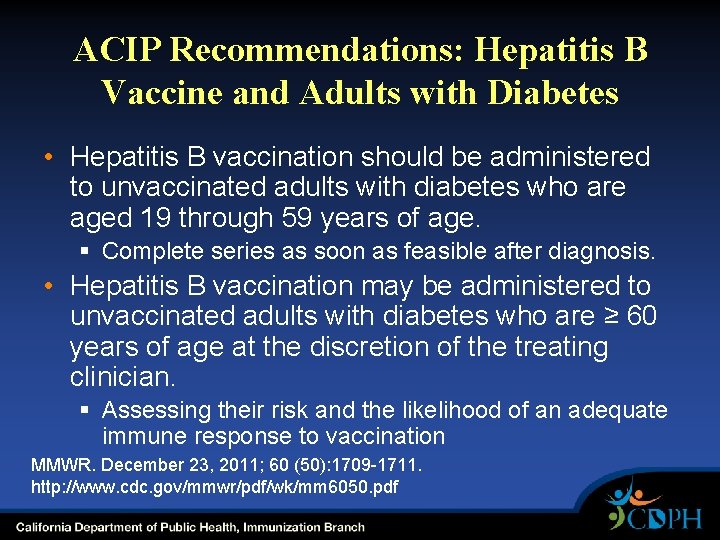 ACIP Recommendations: Hepatitis B Vaccine and Adults with Diabetes

• Hepatitis B vaccination should be administered to unvaccinated adults with diabetes who are aged 19 through 59 years of age.

▪ Complete series as soon as feasible after diagnosis.

• Hepatitis B vaccination may be administered to unvaccinated adults with diabetes who are ≥ 60 years of age at the discretion of the treating clinician.

▪ Assessing their risk and the likelihood of an adequate immune response to vaccination

MMWR. December 23, 2011; 60 (50):1709-1711.
http://www.cdc.gov/mmwr/pdf/wk/mm6050.pdf

California Department of Public Health, Immunization Branch

CDPH